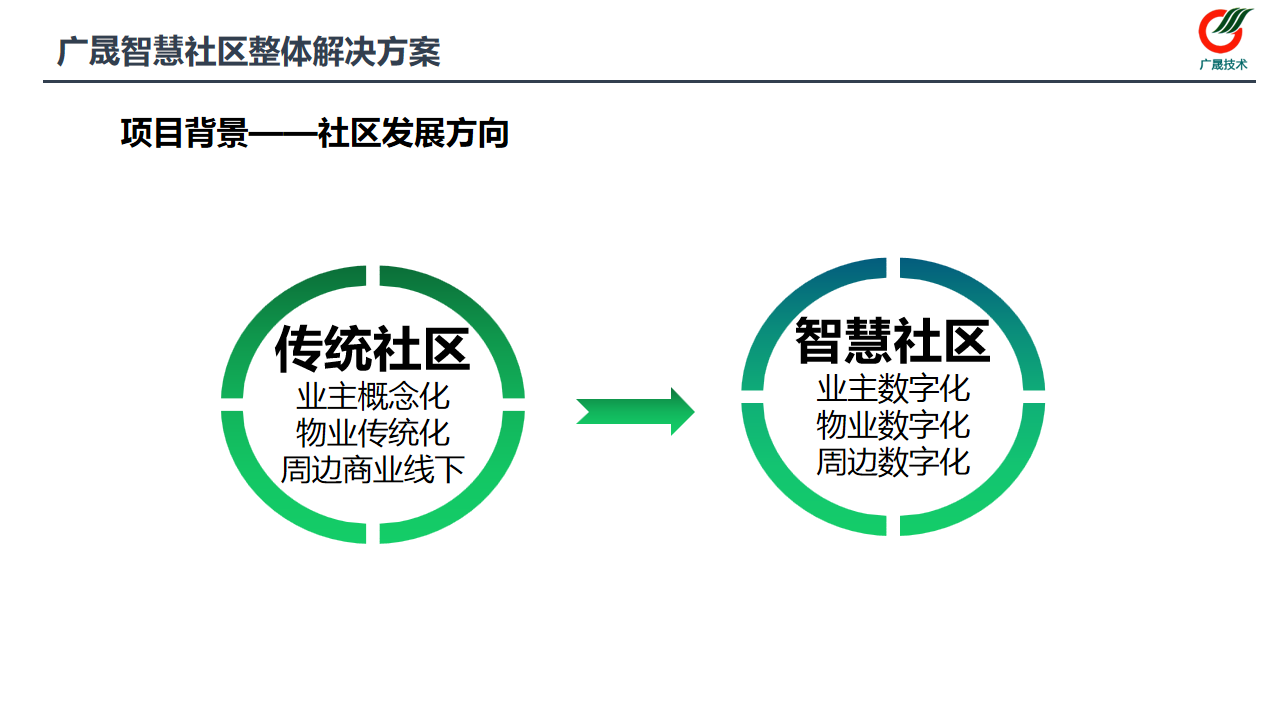 广晟智慧社区整体解决方案

广晟技术

项目背景——社区发展方向

传统社区
业主概念化
物业传统化
周边商业线下

智慧社区
业主数字化
物业数字化
周边数字化